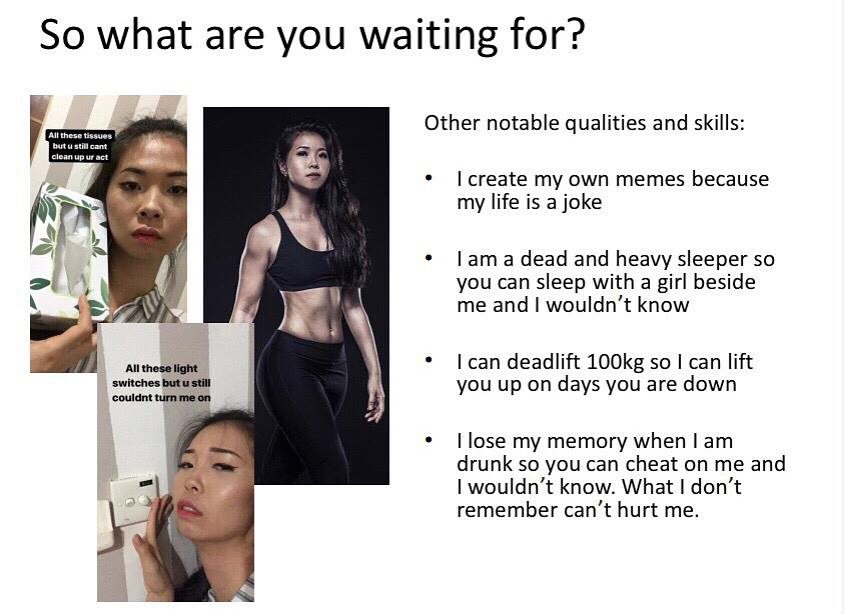 So what are you waiting for?

All these tissues but u still cant clean up ur act

All these light switches but u still couldnt turn me on

Other notable qualities and skills:

• I create my own memes because my life is a joke

• I am a dead and heavy sleeper so you can sleep with a girl beside me and I wouldn't know

• I can deadlift 100kg so I can lift you up on days you are down

• I lose my memory when I am drunk so you can cheat on me and I wouldn't know. What I don't remember can't hurt me.